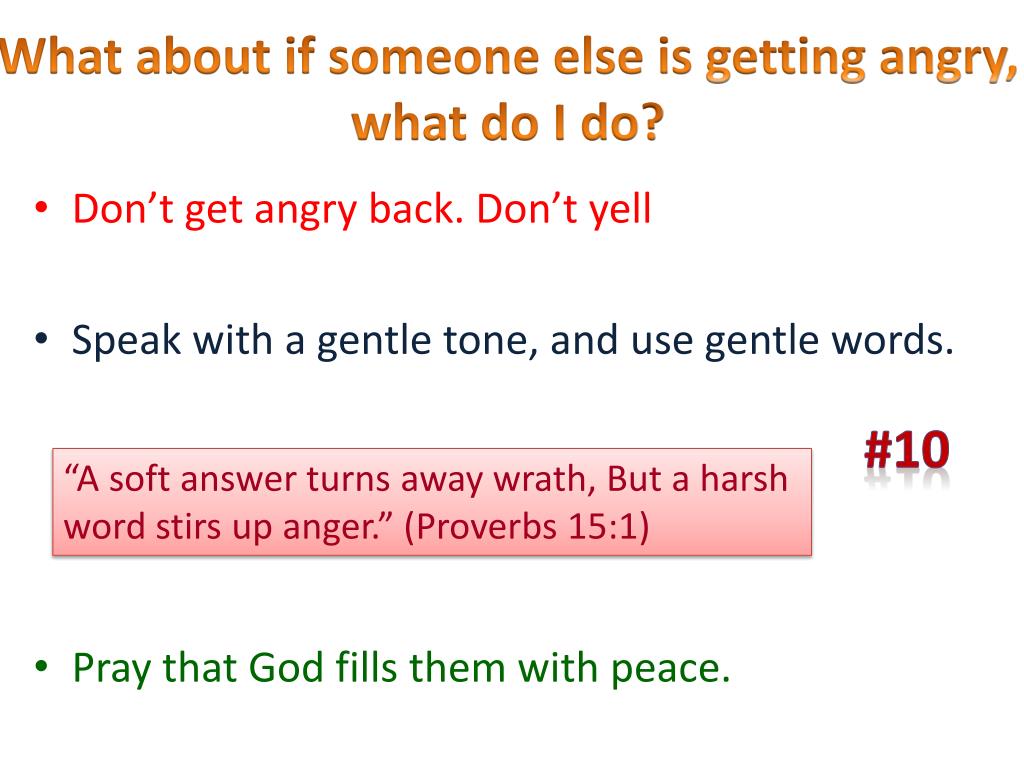 What about if someone else is getting angry, what do I do?

• Don’t get angry back. Don’t yell

• Speak with a gentle tone, and use gentle words.

#10

“A soft answer turns away wrath, But a harsh word stirs up anger.” (Proverbs 15:1)

• Pray that God fills them with peace.